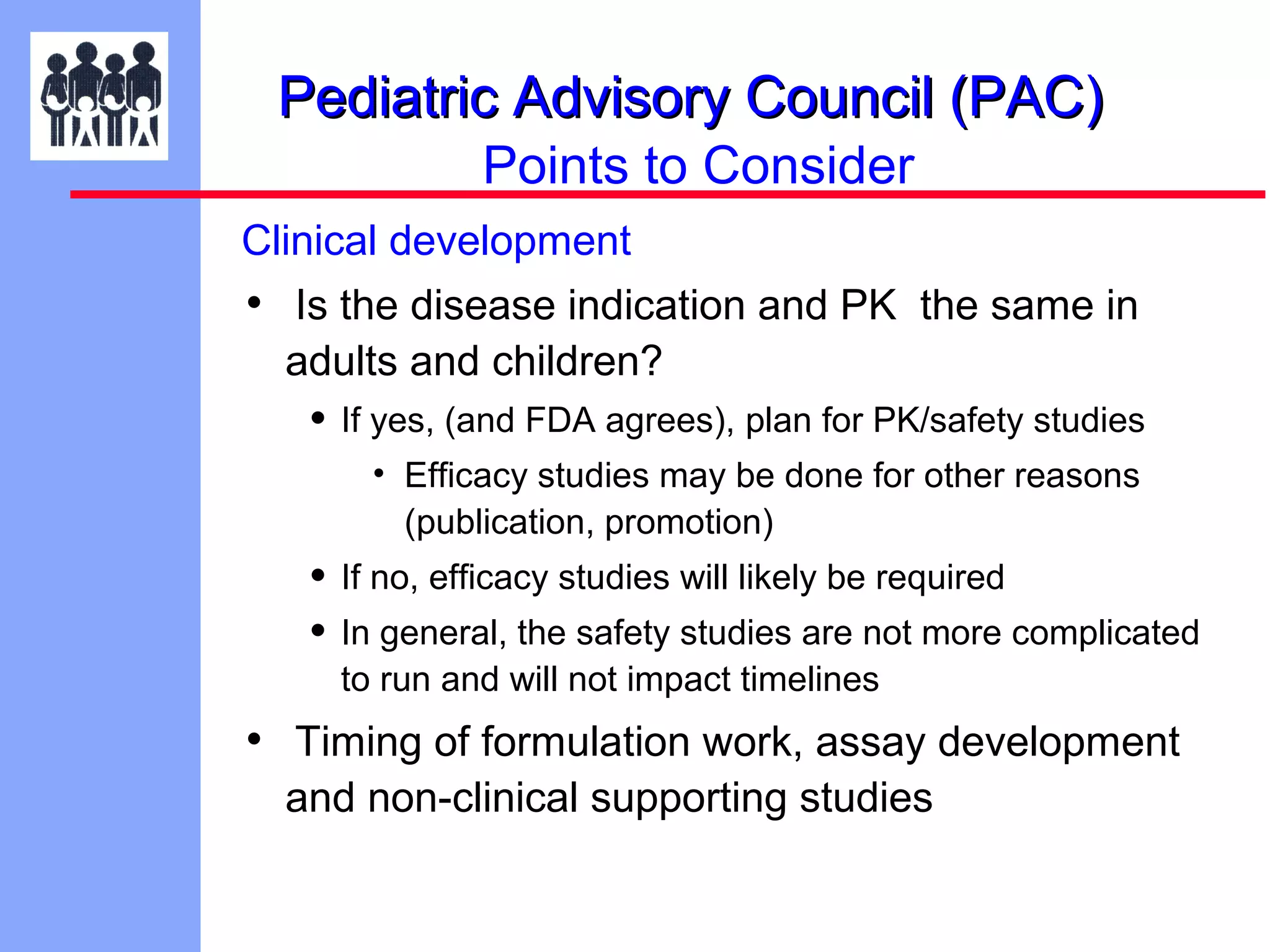 Pediatric Advisory Council (PAC)
Points to Consider

Clinical development

• Is the disease indication and PK the same in adults and children?

• If yes, (and FDA agrees), plan for PK/safety studies

• Efficacy studies may be done for other reasons (publication, promotion)

• If no, efficacy studies will likely be required

• In general, the safety studies are not more complicated to run and will not impact timelines

• Timing of formulation work, assay development and non-clinical supporting studies